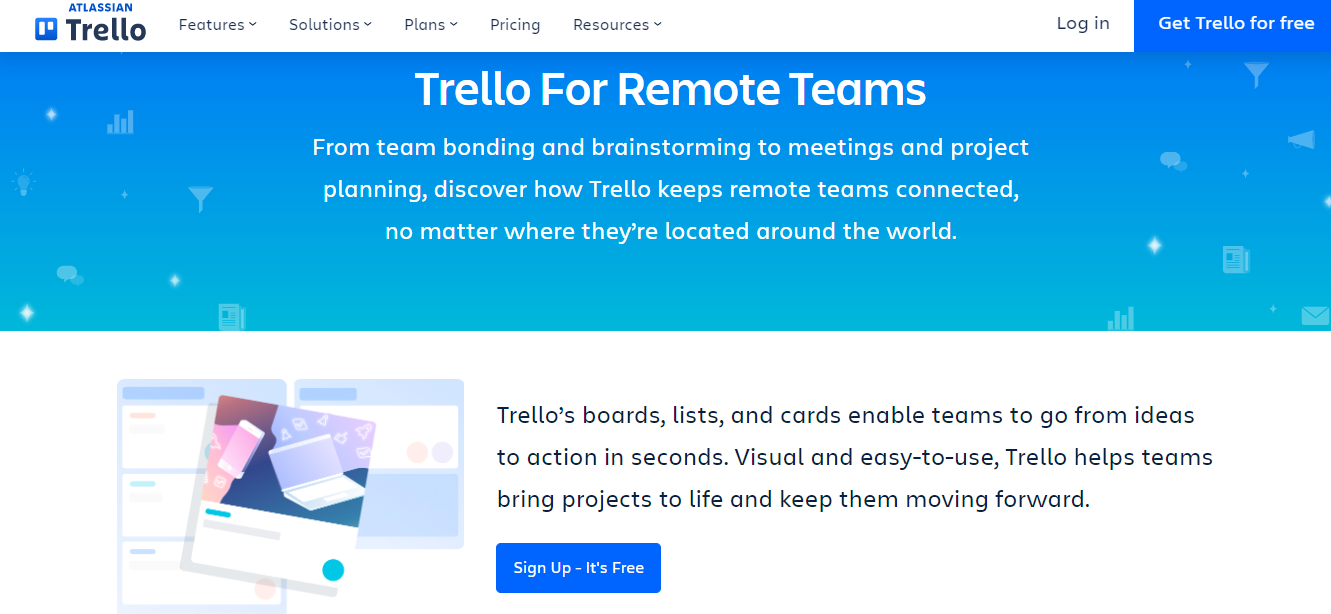 ATLASSIAN Trello

Features Solutions Plans Pricing Resources

Log in

Get Trello for free

Trello For Remote Teams

From team bonding and brainstorming to meetings and project planning, discover how Trello keeps remote teams connected, no matter where they're located around the world.

Trello's boards, lists, and cards enable teams to go from ideas to action in seconds. Visual and easy-to-use, Trello helps teams bring projects to life and keep them moving forward.

Sign Up - It's Free